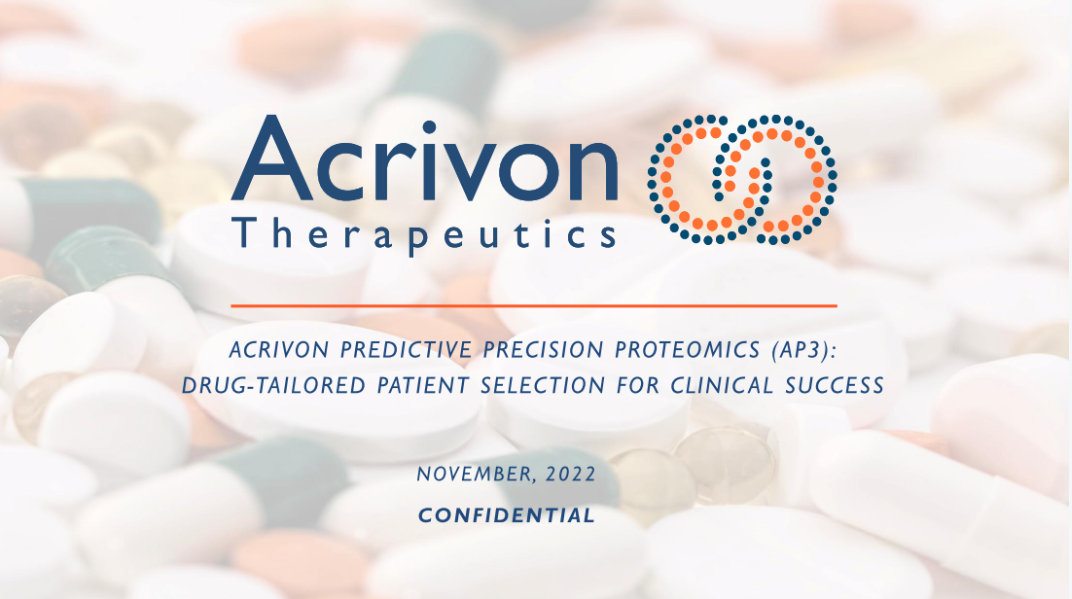 Acrivon
Therapeutics

ACRIVON PREDICTIVE PRECISION PROTEOMICS (AP3):
DRUG-TAILORED PATIENT SELECTION FOR CLINICAL SUCCESS

NOVEMBER, 2022

CONFIDENTIAL